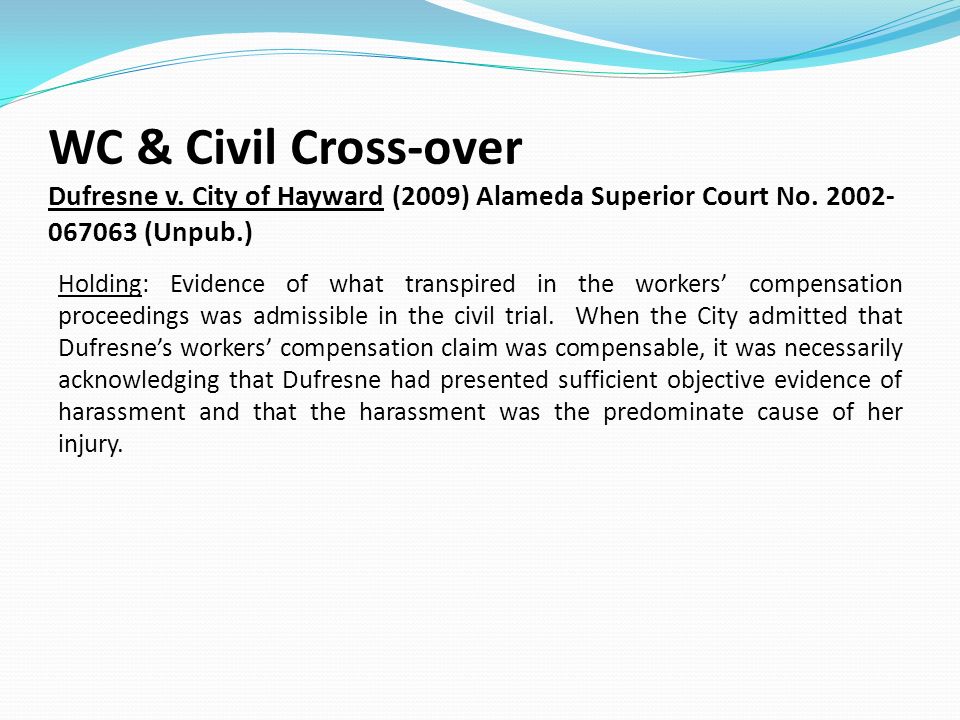 WC & Civil Cross-over

Dufresne v. City of Hayward (2009) Alameda Superior Court No. 2002-067063 (Unpub.)

Holding: Evidence of what transpired in the workers' compensation proceedings was admissible in the civil trial. When the City admitted that Dufresne's workers' compensation claim was compensable, it was necessarily acknowledging that Dufresne had presented sufficient objective evidence of harassment and that the harassment was the predominate cause of her injury.